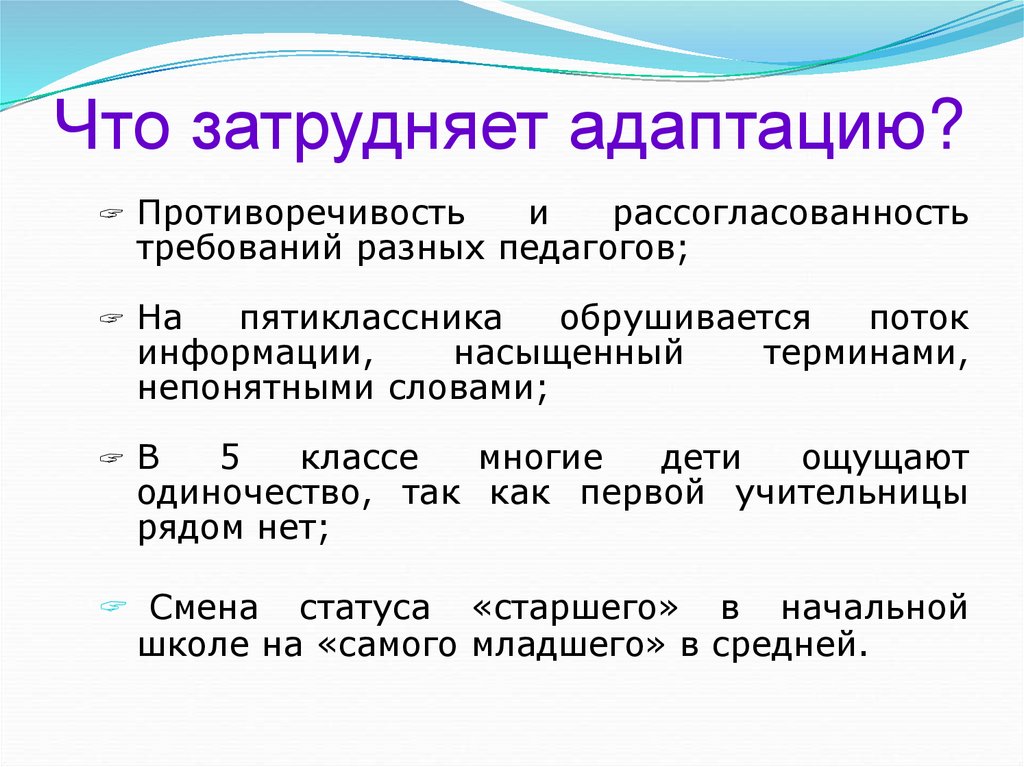 Что затрудняет адаптацию?

Противоречивость и рассогласованность требований разных педагогов;

На пятиклассника обрушивается поток информации, насыщенный терминами, непонятными словами;

В 5 классе многие дети ощущают одиночество, так как первой учительницы рядом нет;

Смена статуса «старшего» в начальной школе на «самого младшего» в средней.